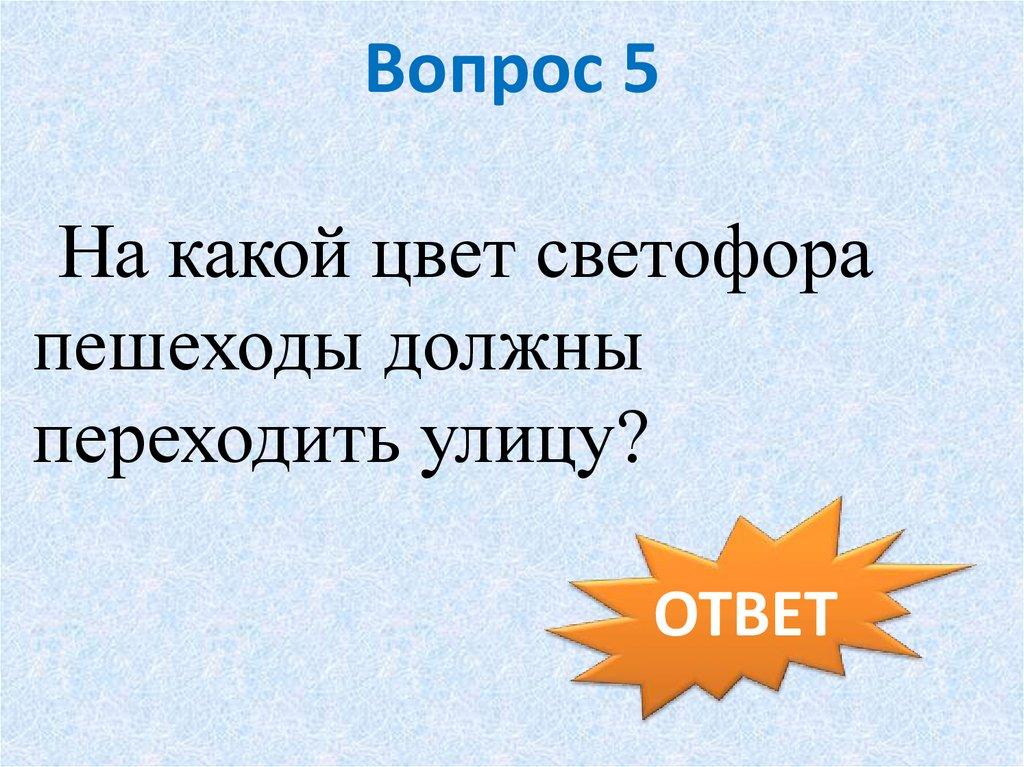 Вопрос 5

На какой цвет светофора пешеходы должны переходить улицу?

ОТВЕТ